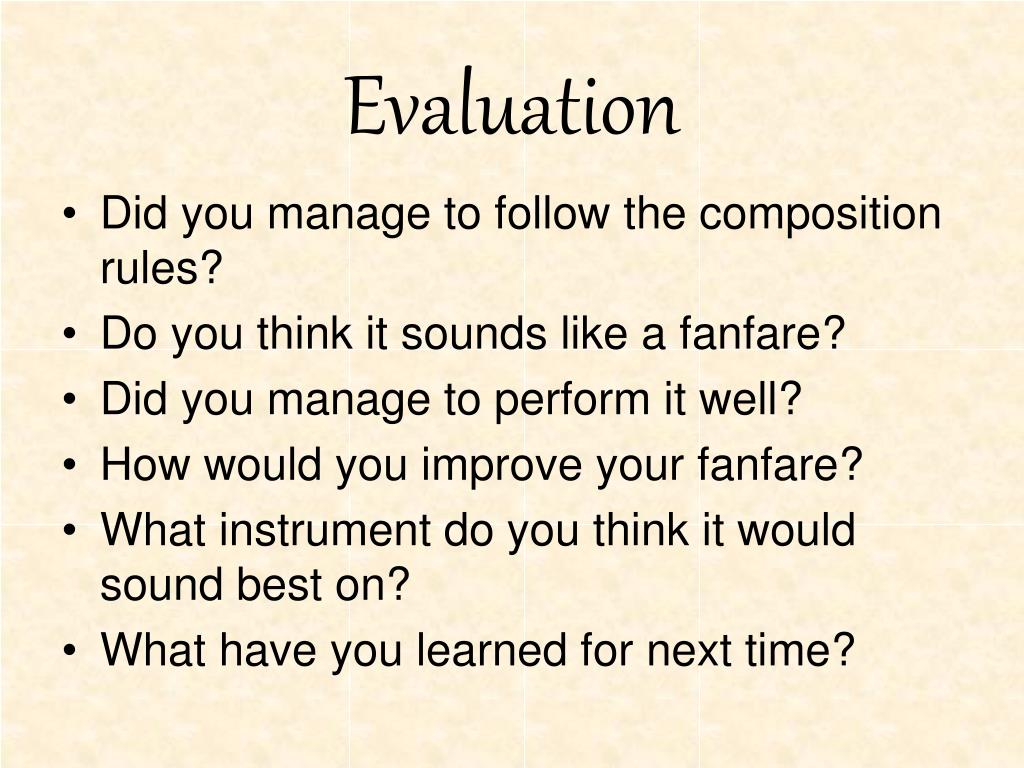 Evaluation

• Did you manage to follow the composition rules?
• Do you think it sounds like a fanfare?
• Did you manage to perform it well?
• How would you improve your fanfare?
• What instrument do you think it would sound best on?
• What have you learned for next time?